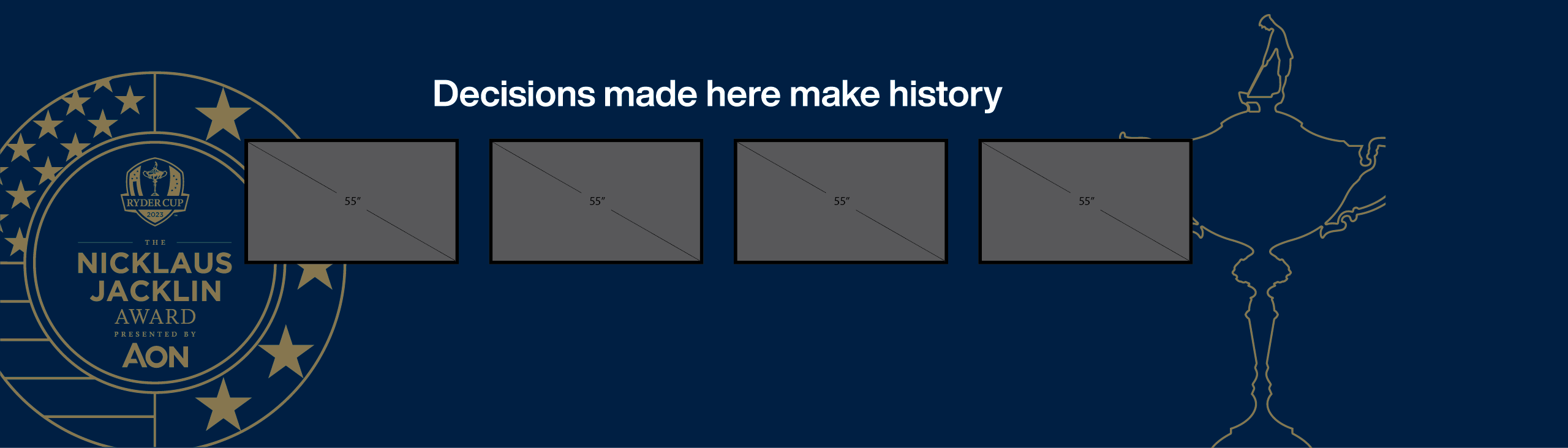 RYDER CUP
2023

THE
NICKLAUS
JACKLIN
AWARD
PRESENTED BY
AON

Decisions made here make history

55″

55″

55″

55″